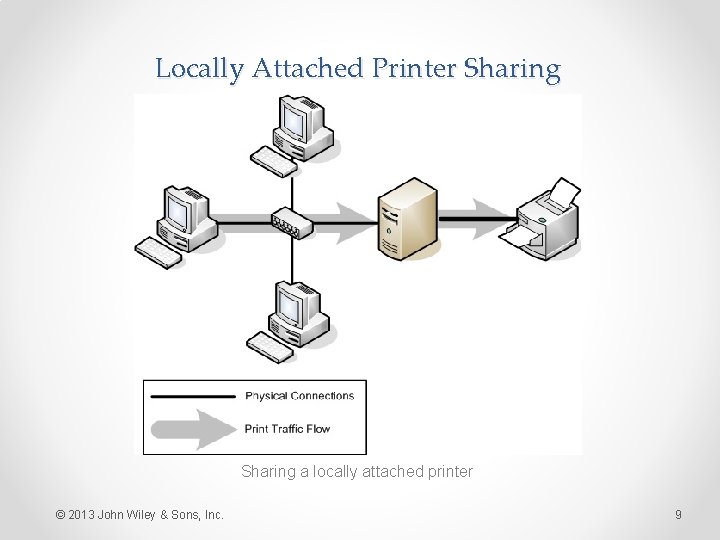 Locally Attached Printer Sharing

Physical Connections

Print Traffic Flow

Sharing a locally attached printer

© 2013 John Wiley & Sons, Inc.

9